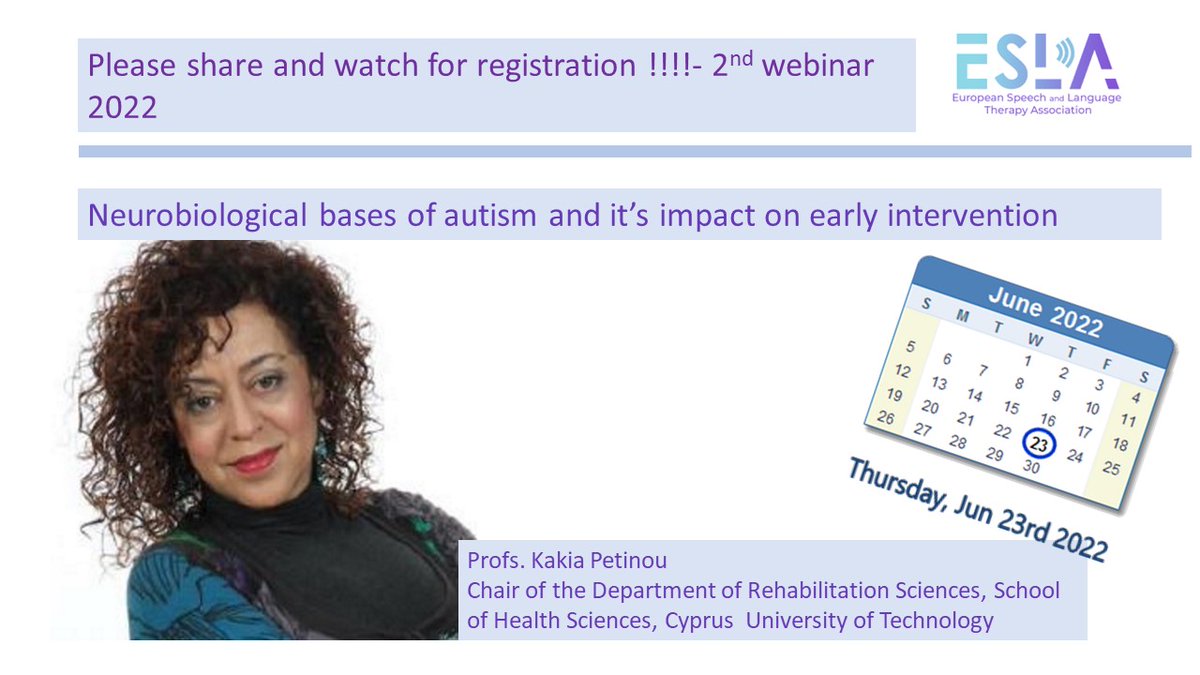 Please share and watch for registration !!!!- 2$^{nd}$ webinar 2022

ESLA
European Speech and Language Therapy Association

Neurobiological bases of autism and it's impact on early intervention

June 2022

| S | M | T | W | T | F | S |
|---|---|---|---|---|---|---|
| | | | 1 | 2 | 3 | 4 |
| 5 | 6 | 7 | 8 | 9 | 10 | 11 |
| 12 | 13 | 14 | 15 | 16 | 17 | 18 |
| 19 | 20 | 21 | 22 | 23 | 24 | 25 |
| 26 | 27 | 28 | 29 | 30 | | |

Thursday, Jun 23rd 2022

Profs. Kakia Petinou
Chair of the Department of Rehabilitation Sciences, School of Health Sciences, Cyprus University of Technology